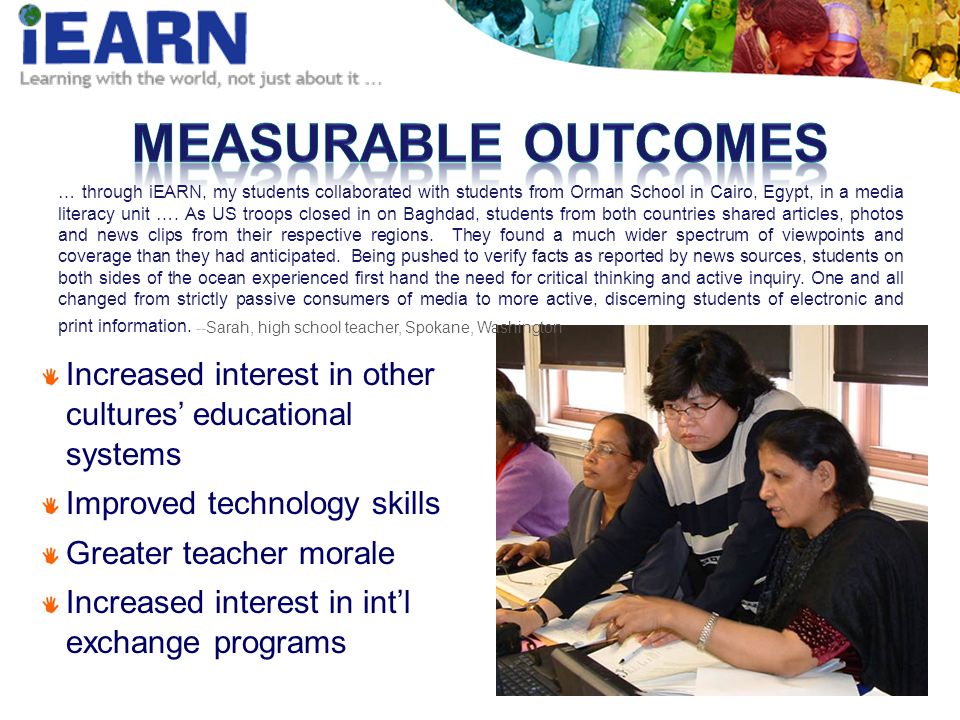 iEARN
Learning with the world, not just about it ...

MEASURABLE OUTCOMES

… through iEARN, my students collaborated with students from Orman School in Cairo, Egypt, in a media literacy unit …. As US troops closed in on Baghdad, students from both countries shared articles, photos and news clips from their respective regions. They found a much wider spectrum of viewpoints and coverage than they had anticipated. Being pushed to verify facts as reported by news sources, students on both sides of the ocean experienced first hand the need for critical thinking and active inquiry. One and all changed from strictly passive consumers of media to more active, discerning students of electronic and print information. --Sarah, high school teacher, Spokane, Washington

Increased interest in other cultures' educational systems

Improved technology skills

Greater teacher morale

Increased interest in int'l exchange programs